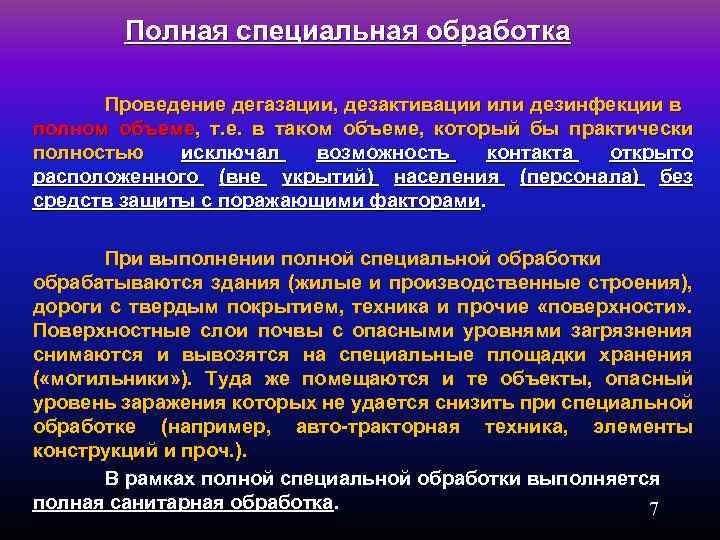 Полная специальная обработка

Проведение дегазации, дезактивации или дезинфекции в полном объеме, т.е. в таком объеме, который бы практически полностью исключал возможность контакта открыто расположенного (вне укрытий) населения (персонала) без средств защиты с поражающими факторами.

При выполнении полной специальной обработки обрабатываются здания (жилые и производственные строения), дороги с твердым покрытием, техника и прочие «поверхности». Поверхностные слои почвы с опасными уровнями загрязнения снимаются и вывозятся на специальные площадки хранения («могильники»). Туда же помещаются и те объекты, опасный уровень заражения которых не удается снизить при специальной обработке (например, авто-тракторная техника, элементы конструкций и проч.).

В рамках полной специальной обработки выполняется полная санитарная обработка.

7